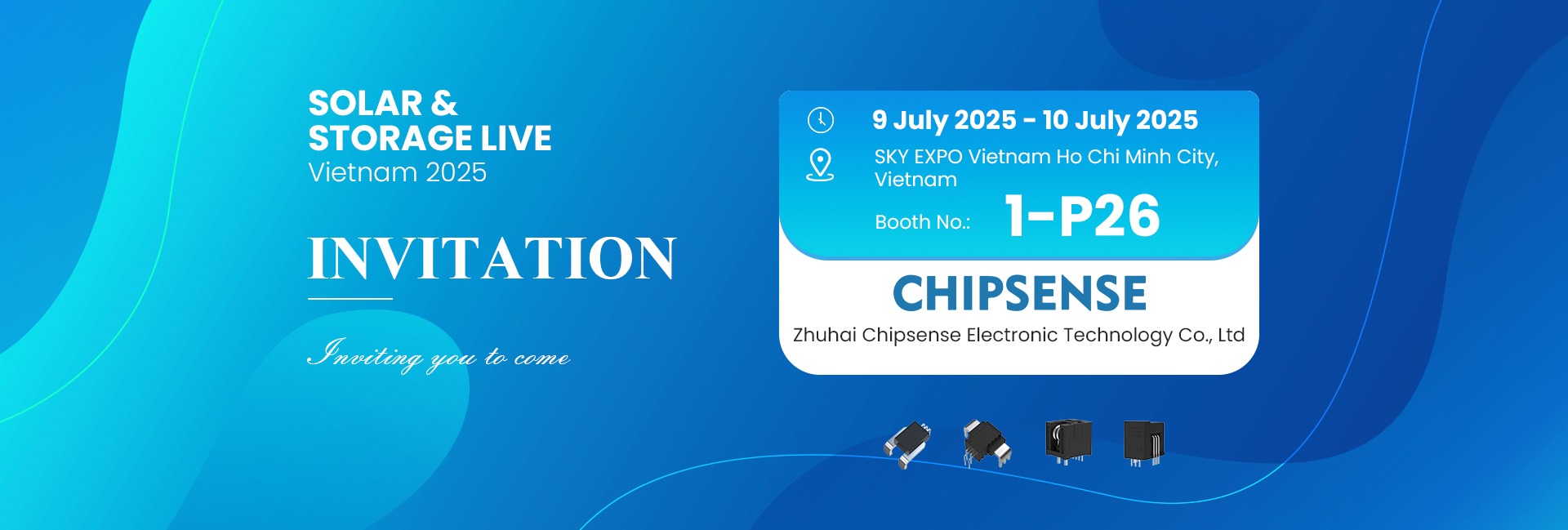 SOLAR &
STORAGE LIVE
Vietnam 2025

INVITATION

Inviting you to come

9 July 2025 - 10 July 2025
SKY EXPO Vietnam Ho Chi Minh City, Vietnam
Booth No.: 1-P26

CHIPSENSE
Zhuhai Chipsense Electronic Technology Co., Ltd